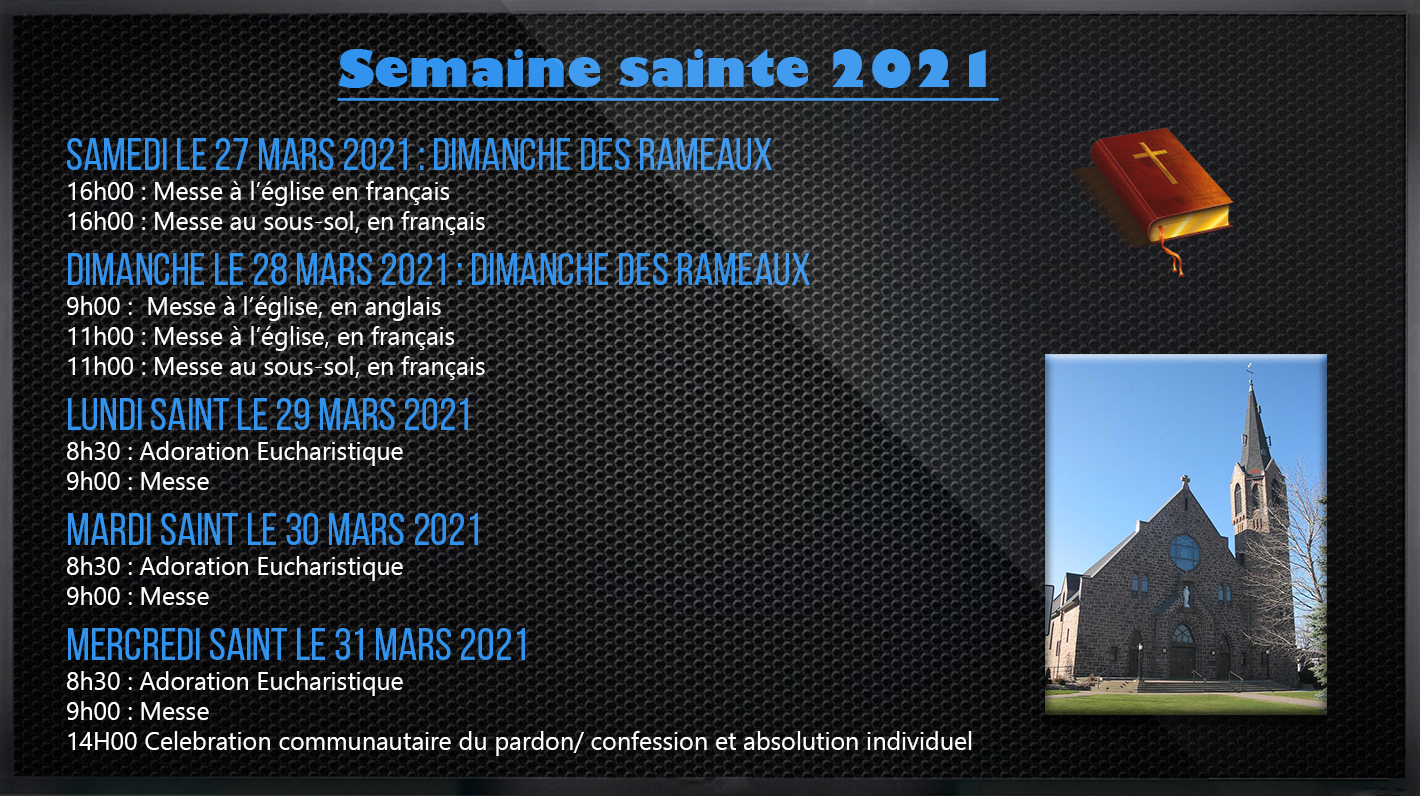 Semaine sainte 2021

SAMEDI LE 27 MARS 2021 : DIMANCHE DES RAMEAUX
16h00 : Messe à l'église en français
16h00 : Messe au sous-sol, en français

DIMANCHE LE 28 MARS 2021 : DIMANCHE DES RAMEAUX
9h00 : Messe à l'église, en anglais
11h00 : Messe à l'église, en français
11h00 : Messe au sous-sol, en français

LUNDI SAINT LE 29 MARS 2021
8h30 : Adoration Eucharistique
9h00 : Messe

MARDI SAINT LE 30 MARS 2021
8h30 : Adoration Eucharistique
9h00 : Messe

MERCREDI SAINT LE 31 MARS 2021
8h30 : Adoration Eucharistique
9h00 : Messe
14H00 Celebration communautaire du pardon/ confession et absolution individuel